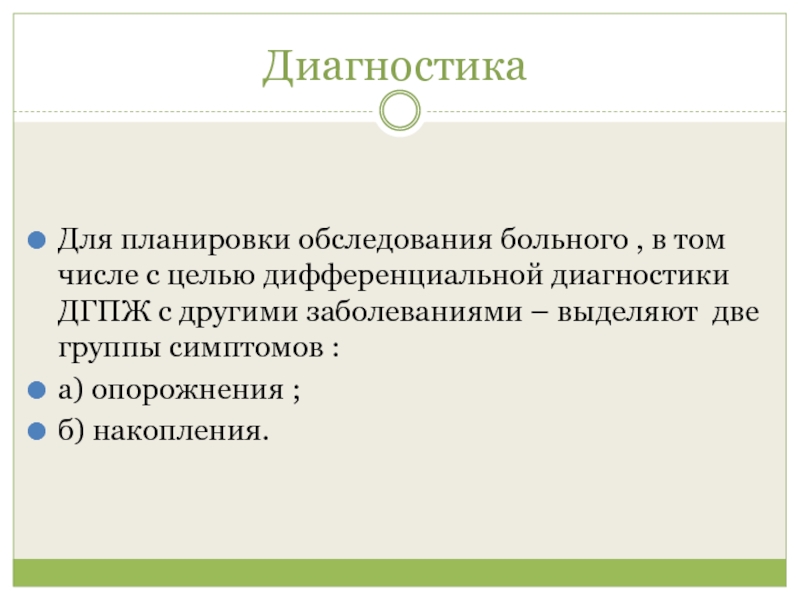 Диагностика

Для планировки обследования больного , в том числе с целью дифференциальной диагностики ДГПЖ с другими заболеваниями – выделяют две группы симптомов :

а) опорожнения ;

б) накопления.